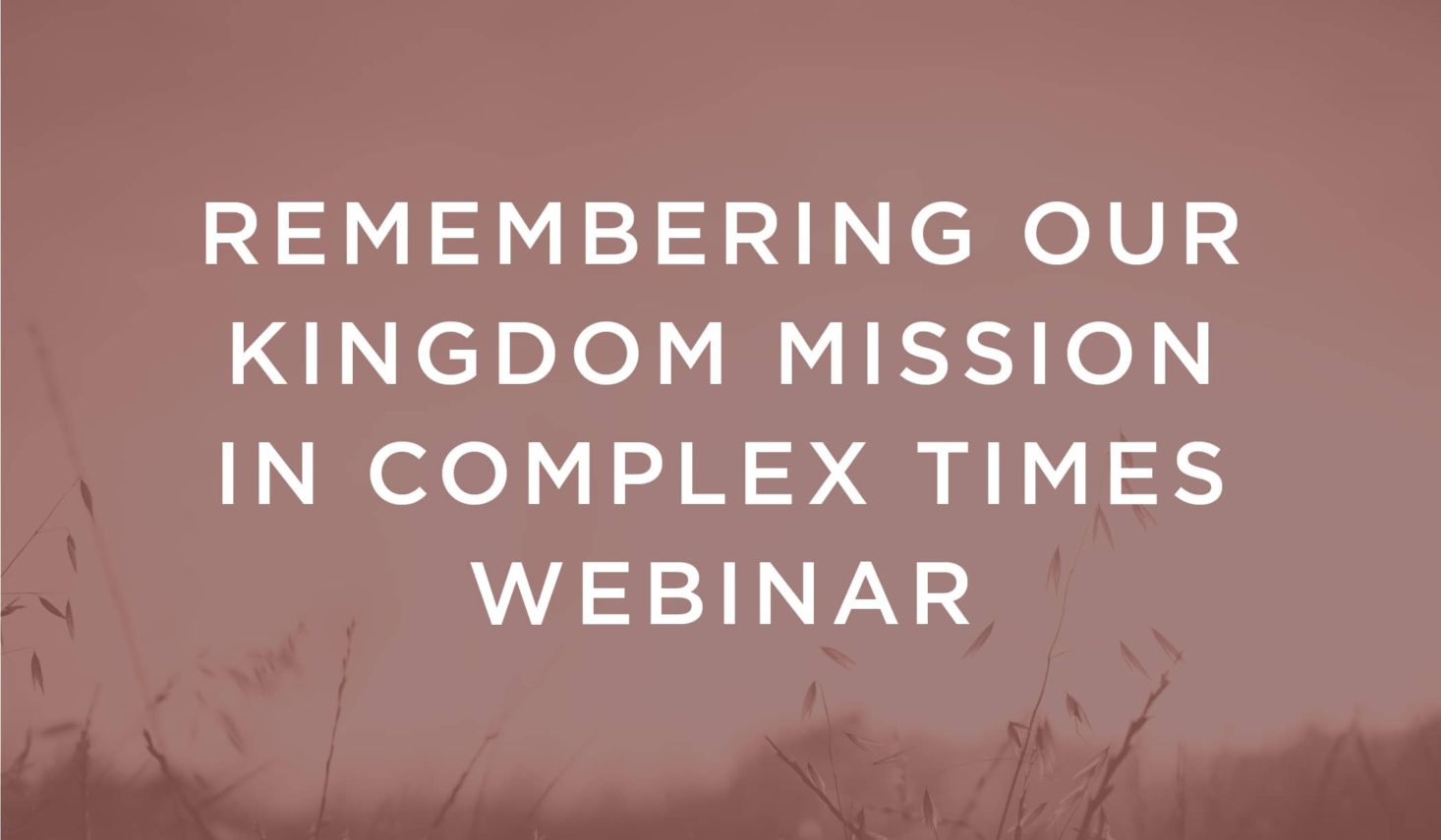 REMEMBERING OUR KINGDOM MISSION IN COMPLEX TIMES WEBINAR